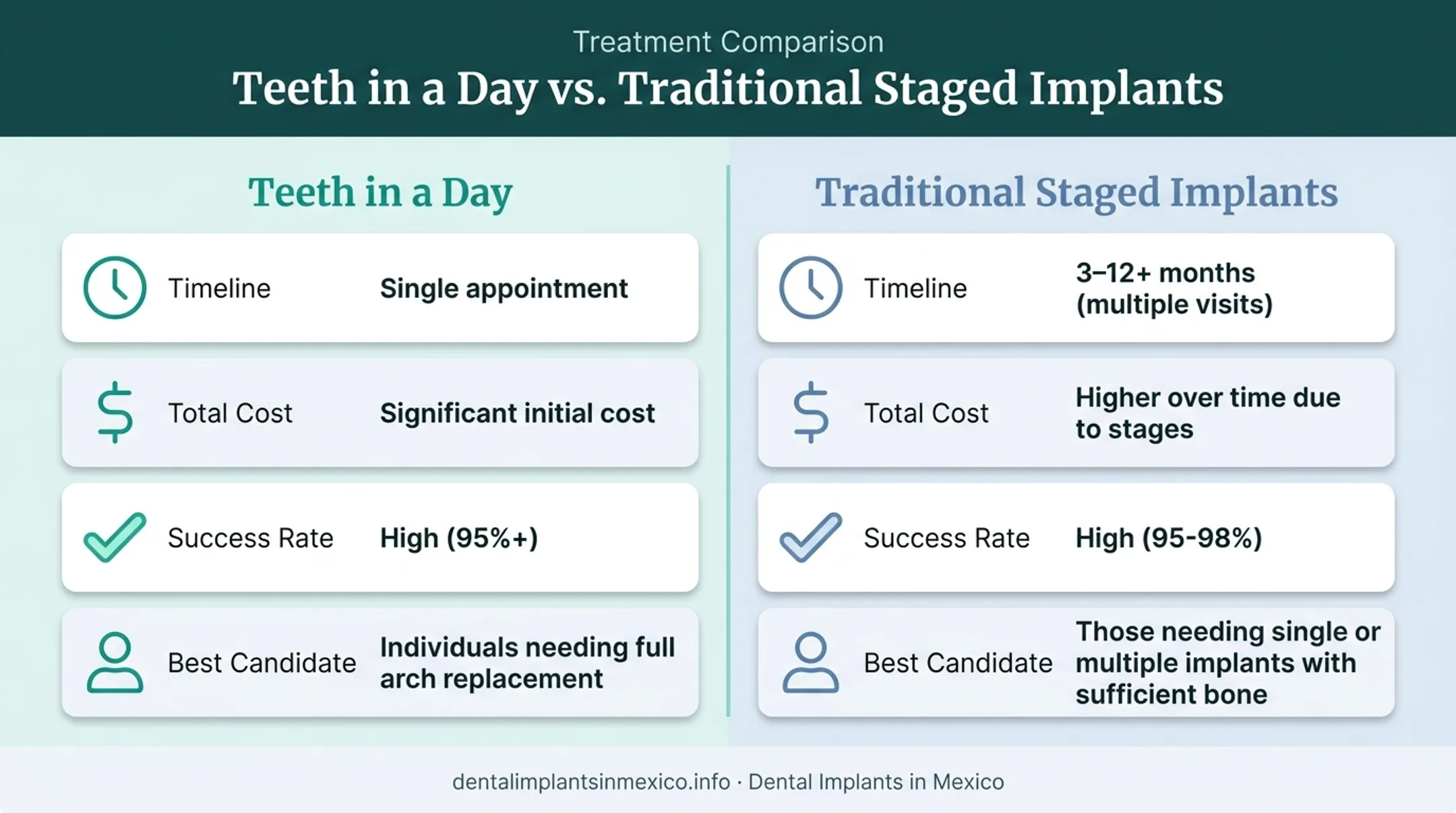 Treatment Comparison

Teeth in a Day vs. Traditional Staged Implants

Teeth in a Day

Timeline Single appointment

Total Cost Significant initial cost

Success Rate High (95%+)

Best Candidate Individuals needing full arch replacement

Traditional Staged Implants

Timeline 3–12+ months (multiple visits)

Total Cost Higher over time due to stages

Success Rate High (95-98%)

Best Candidate Those needing single or multiple implants with sufficient bone

dentalimplantsinmexico.info · Dental Implants in Mexico